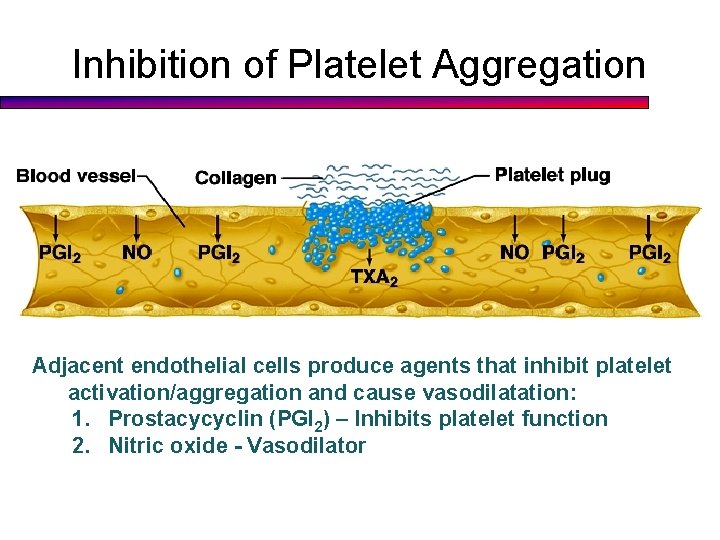 Inhibition of Platelet Aggregation

Blood vessel

Collagen

Platelet plug

$PGI_2$ NO $PGI_2$

$TXA_2$

NO $PGI_2$ $PGI_2$

Adjacent endothelial cells produce agents that inhibit platelet activation/aggregation and cause vasodilatation:

1. Prostacycyclin ($PGI_2$) – Inhibits platelet function
2. Nitric oxide - Vasodilator